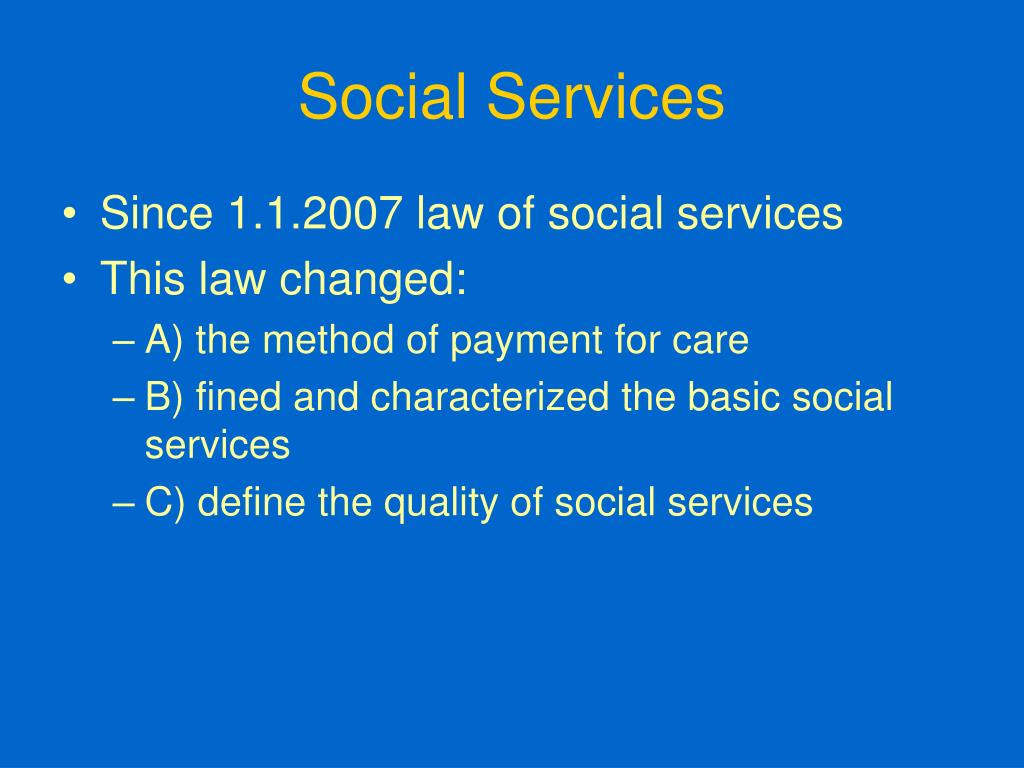 Social Services

• Since 1.1.2007 law of social services
• This law changed:
– A) the method of payment for care
– B) fined and characterized the basic social services
– C) define the quality of social services